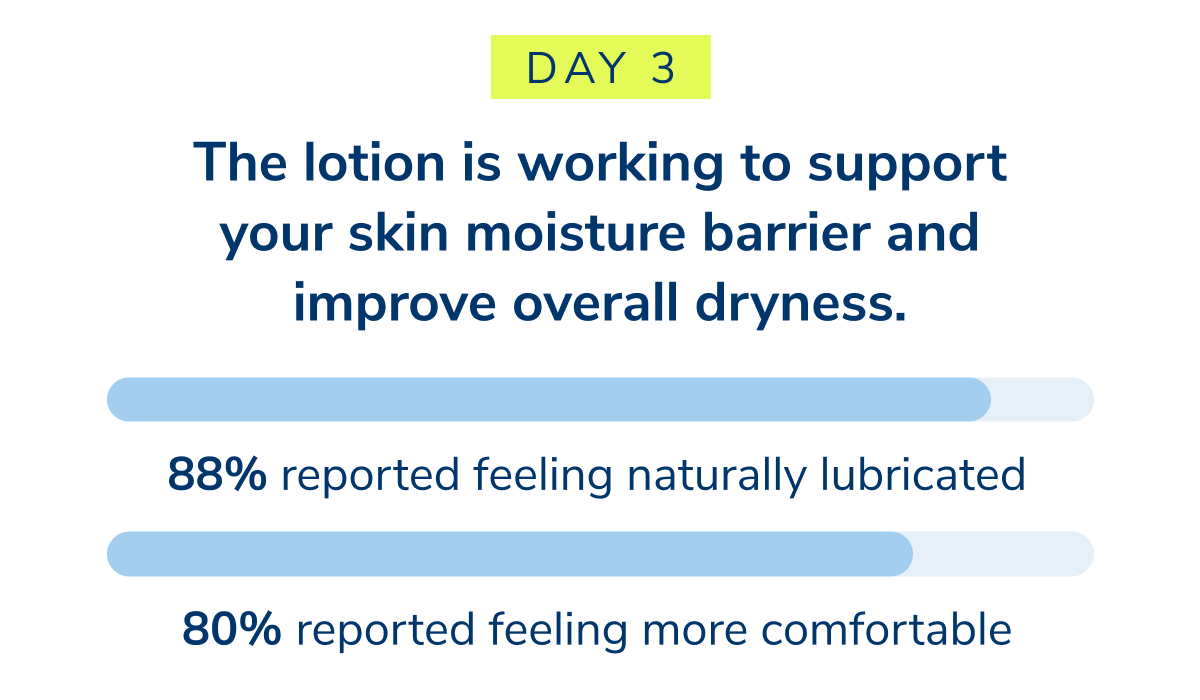 DAY 3

The lotion is working to support your skin moisture barrier and improve overall dryness.

88% reported feeling naturally lubricated

80% reported feeling more comfortable